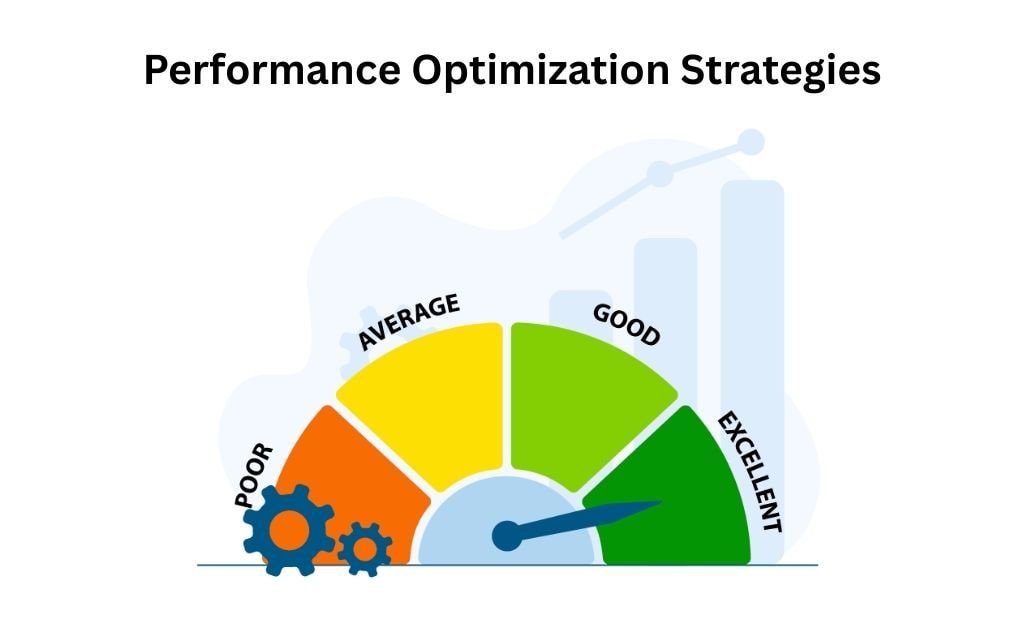 Performance Optimization Strategies

POOR
AVERAGE
GOOD
EXCELLENT